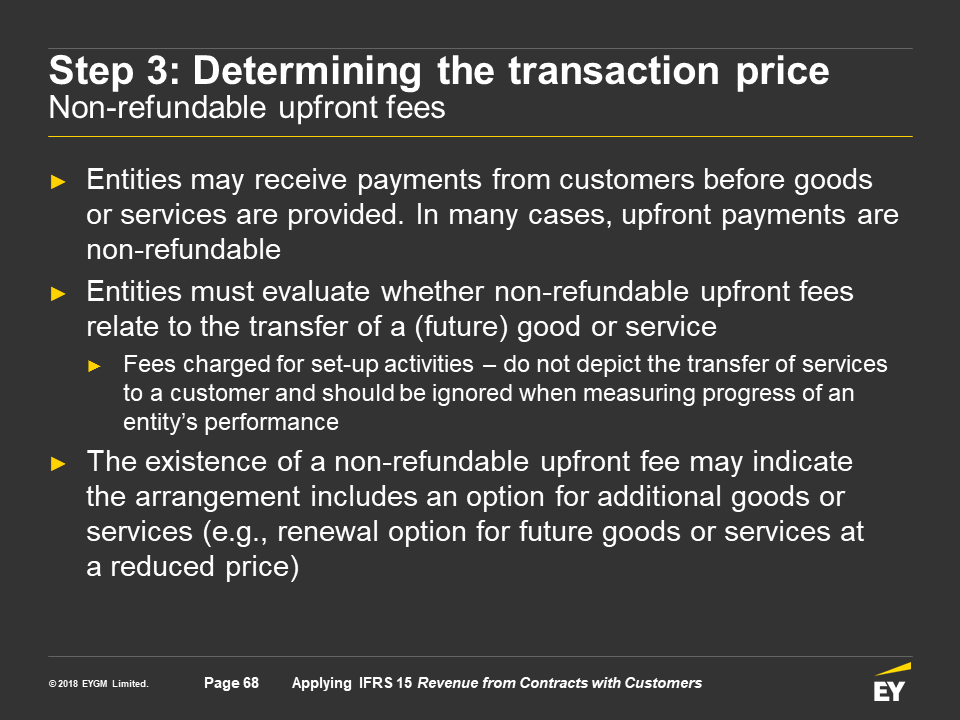 Step 3: Determining the transaction price
Non-refundable upfront fees

► Entities may receive payments from customers before goods or services are provided. In many cases, upfront payments are non-refundable

► Entities must evaluate whether non-refundable upfront fees relate to the transfer of a (future) good or service

► Fees charged for set-up activities – do not depict the transfer of services to a customer and should be ignored when measuring progress of an entity's performance

► The existence of a non-refundable upfront fee may indicate the arrangement includes an option for additional goods or services (e.g., renewal option for future goods or services at a reduced price)

© 2018 EYGM Limited. Page 68 Applying IFRS 15 Revenue from Contracts with Customers

EY